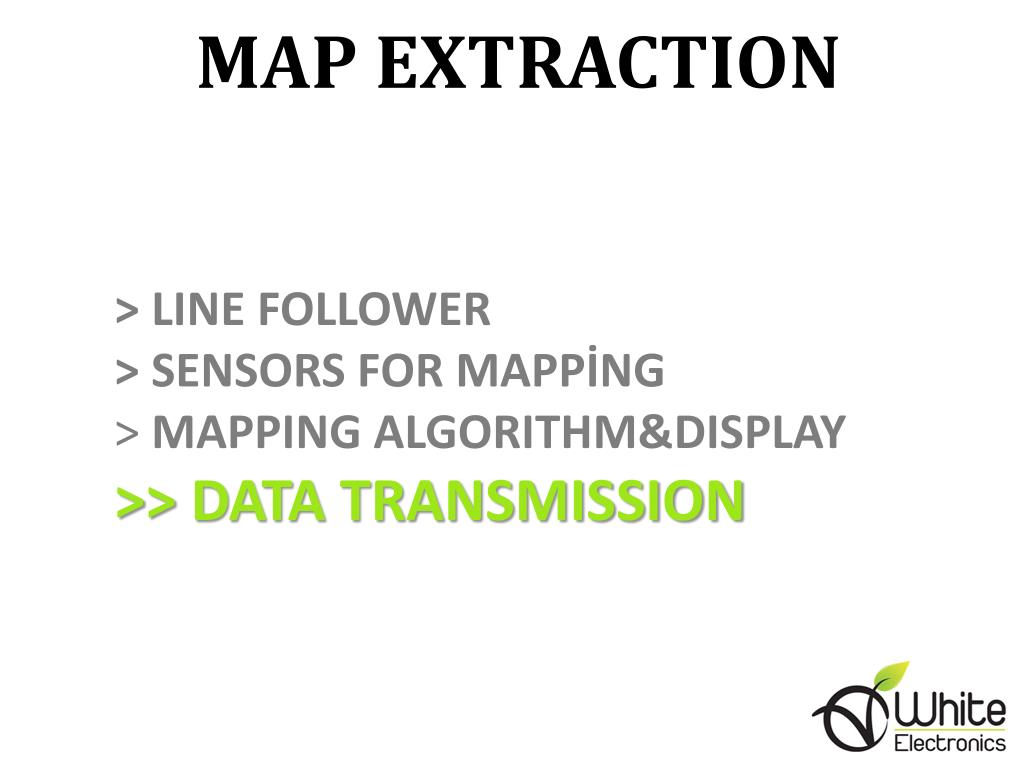 MAP EXTRACTION

> LINE FOLLOWER
> SENSORS FOR MAPPİNG
> MAPPING ALGORITHM&DISPLAY
>> DATA TRANSMISSION

White
Electronics